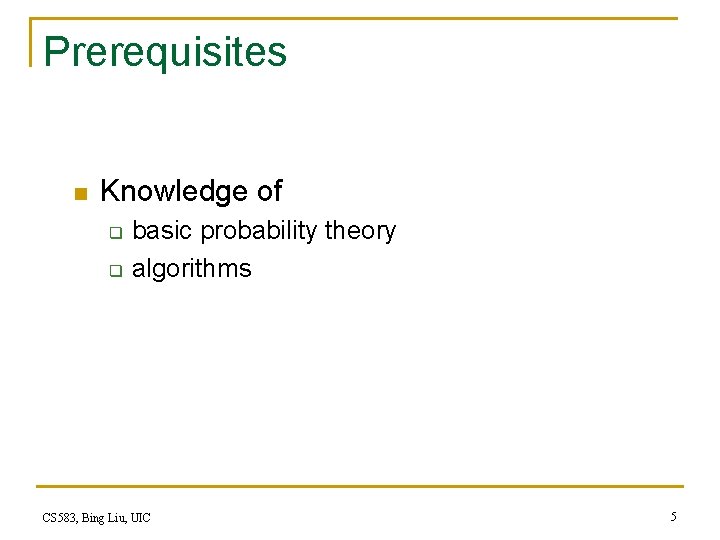 Prerequisites

Knowledge of
basic probability theory
algorithms

CS583, Bing Liu, UIC

5